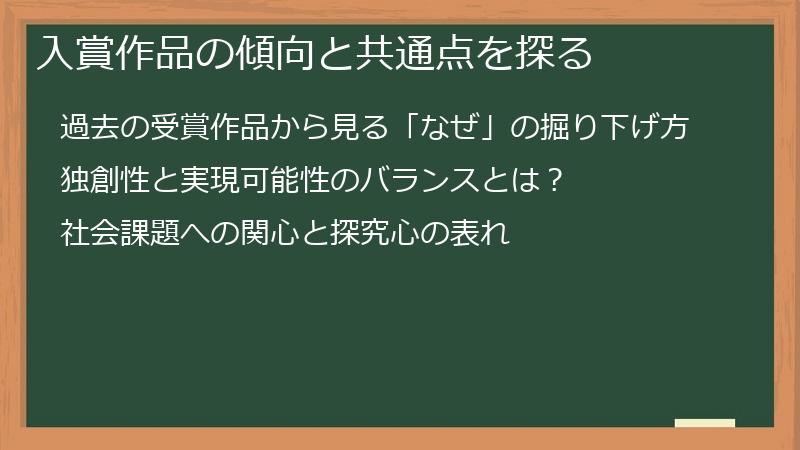 入賞作品の傾向と共通点を探る

過去の受賞作品から見る「なぜ」の掘り下げ方

独創性と実現可能性のバランスとは？

社会課題への関心と探究心の表れ